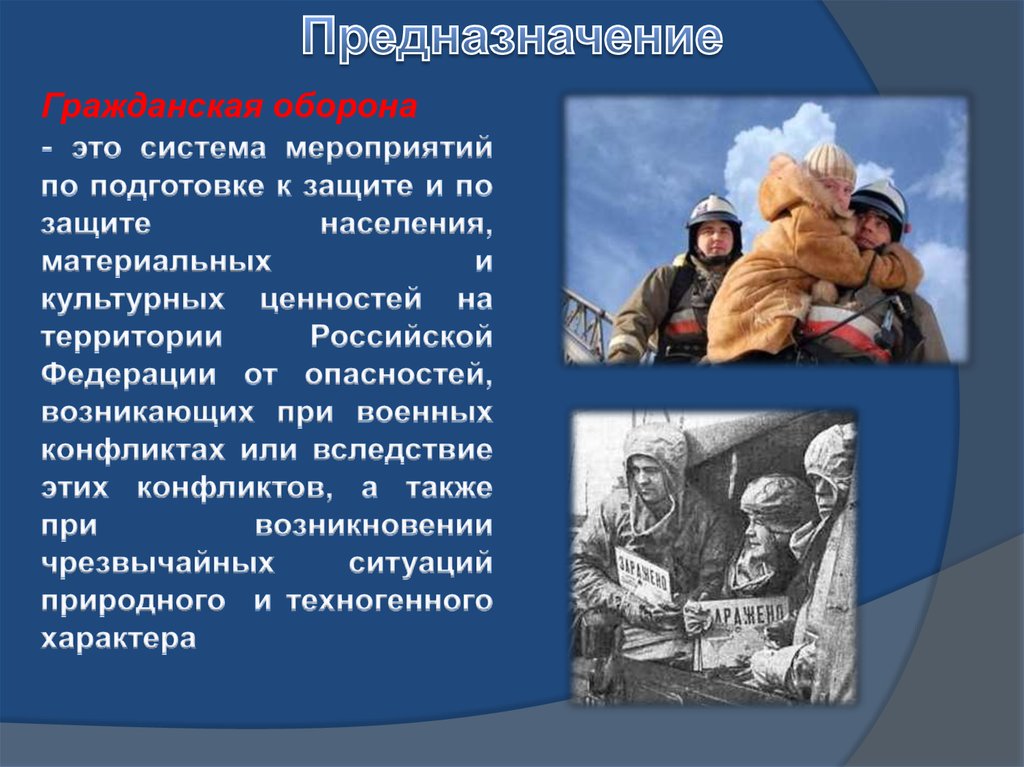 Предназначение

Гражданская оборона - это система мероприятий по подготовке к защите и по защите населения, материальных и культурных ценностей на территории Российской Федерации от опасностей, возникающих при военных конфликтах или вследствие этих конфликтов, а также при возникновении чрезвычайных ситуаций природного и техногенного характера

ЗАРАЖЕНО

ЗАРАЖЕНО